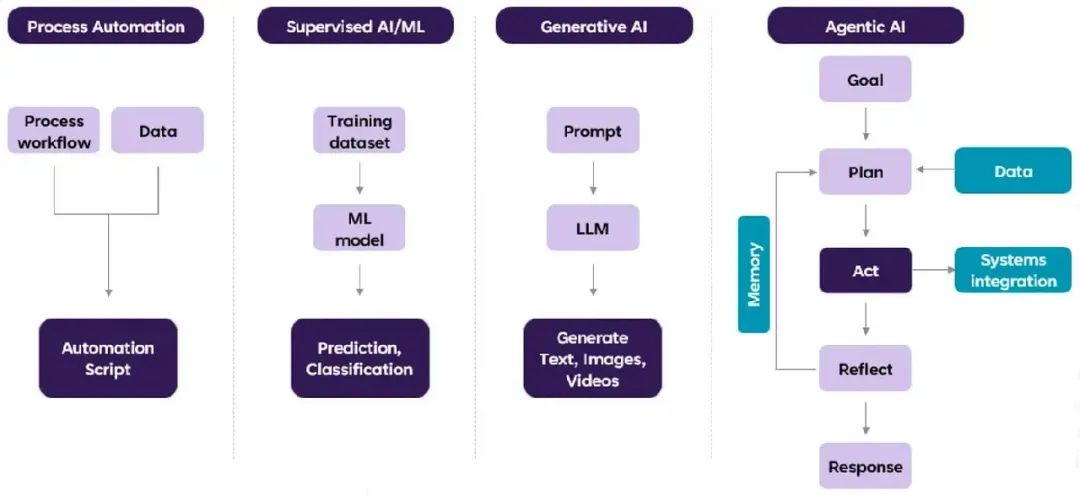 Process Automation

Process workflow

Data

Automation Script

Supervised AI/ML

Training dataset

ML model

Prediction, Classification

Generative AI

Prompt

LLM

Generate Text, Images, Videos

Agentic AI

Goal

Plan

Data

Memory

Act

Systems integration

Reflect

Response